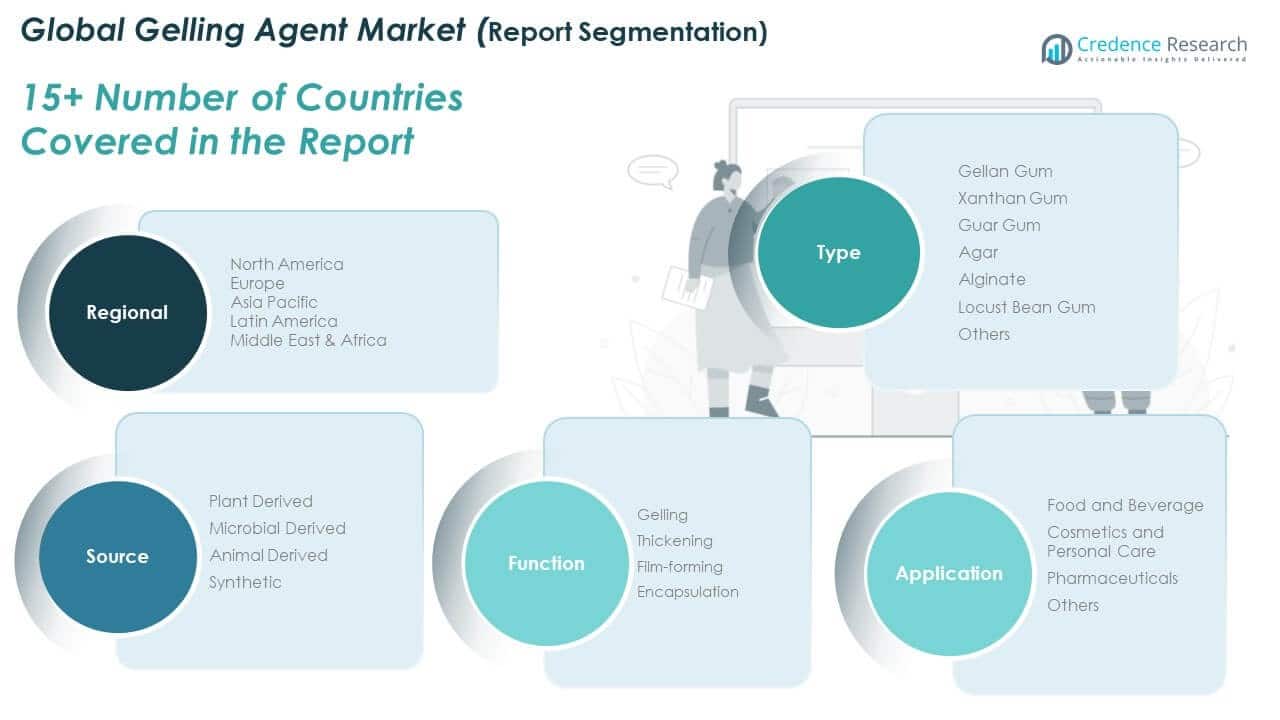 Global Gelling Agent Market (Report Segmentation)

Credence Research
Actionable Insights Delivered

15+ Number of Countries Covered in the Report

Regional

North America
Europe
Asia Pacific
Latin America
Middle East & Africa

Type

Gellan Gum
Xanthan Gum
Guar Gum
Agar
Alginate
Locust Bean Gum
Others

Source

Plant Derived
Microbial Derived
Animal Derived
Synthetic

Function

Gelling
Thickening
Film-forming
Encapsulation

Application

Food and Beverage
Cosmetics and Personal Care
Pharmaceuticals
Others